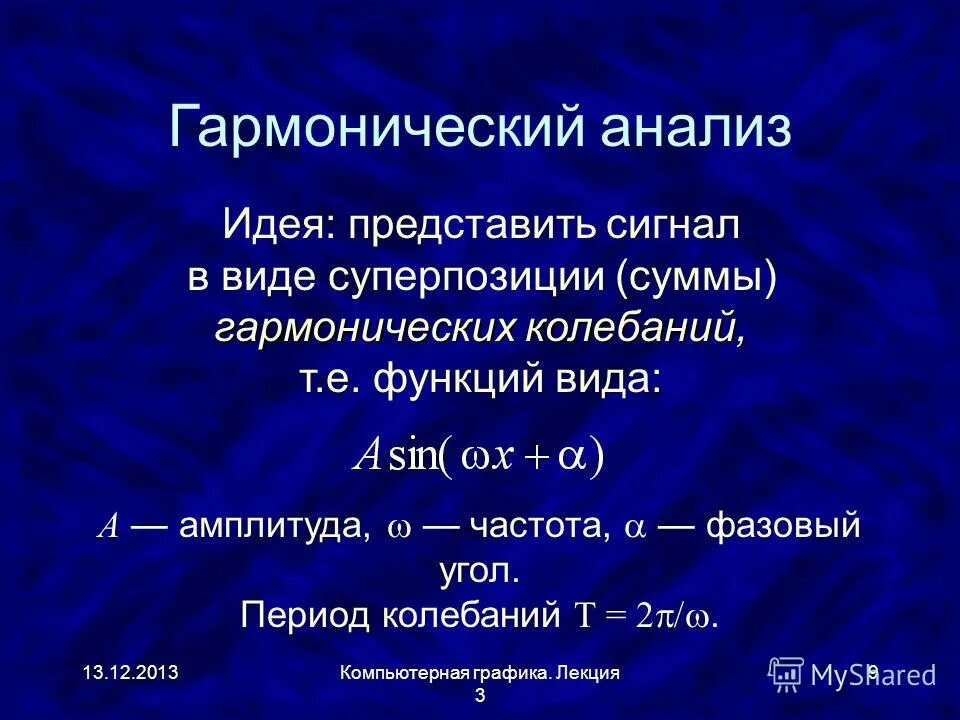 Гармонический анализ

Идея: представить сигнал в виде суперпозиции (суммы) гармонических колебаний, т.е. функций вида:

$A\sin(\omega x + \alpha)$

$A$ — амплитуда, $\omega$ — частота, $\alpha$ — фазовый угол.
Период колебаний $T = 2\pi/\omega$.

13.12.2013

Компьютерная графика. Лекция 3

9

MyShared